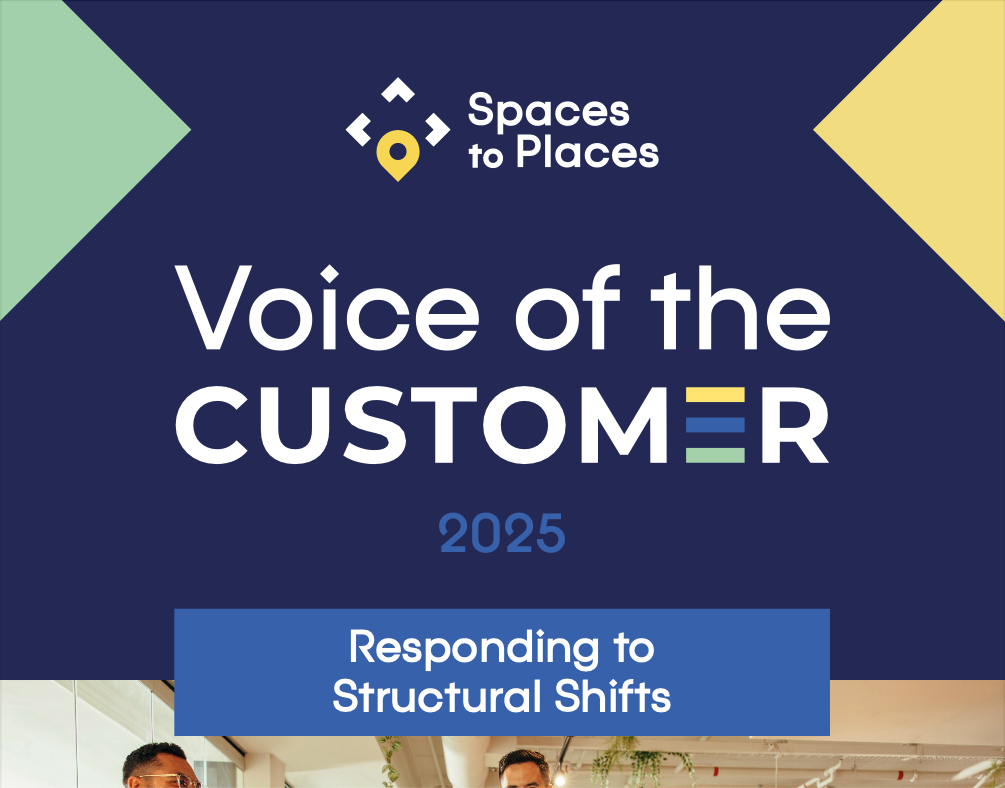 Spaces to Places

Voice of the CUSTOMER

2025

Responding to Structural Shifts